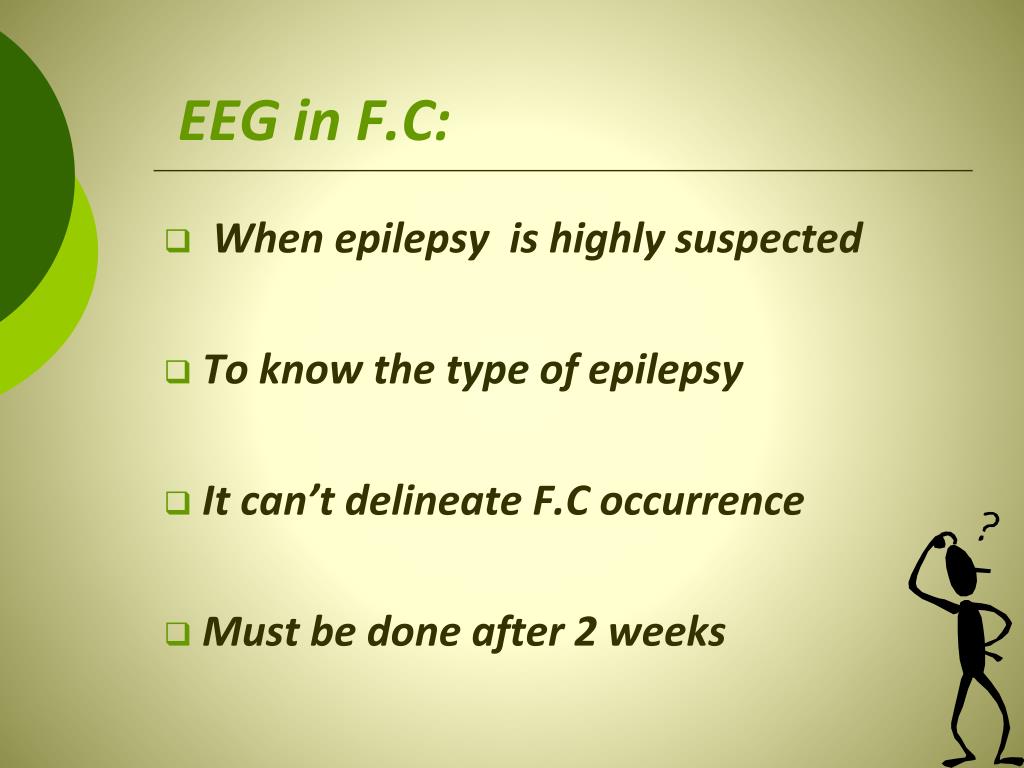 EEG in F.C:

❑ When epilepsy is highly suspected

❑ To know the type of epilepsy

❑ It can't delineate F.C occurrence

❑ Must be done after 2 weeks

?